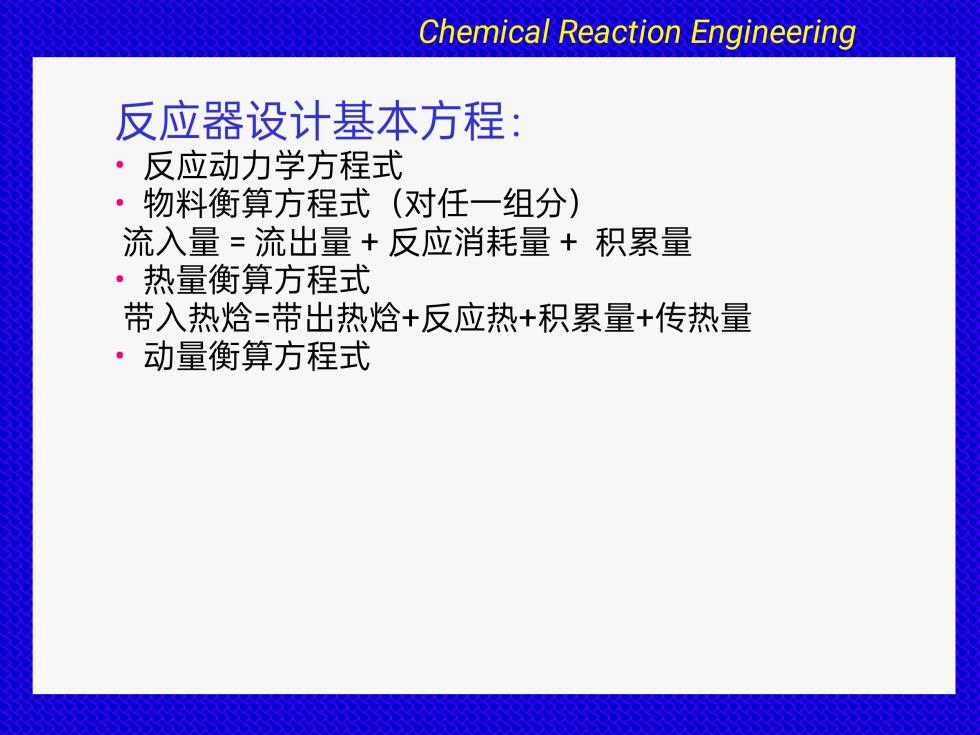 Chemical Reaction Engineering

反应器设计基本方程:

• 反应动力学方程式
• 物料衡算方程式（对任一组分）
流入量 = 流出量 + 反应消耗量 + 积累量
• 热量衡算方程式
带入热焓=带出热焓+反应热+积累量+传热量
• 动量衡算方程式